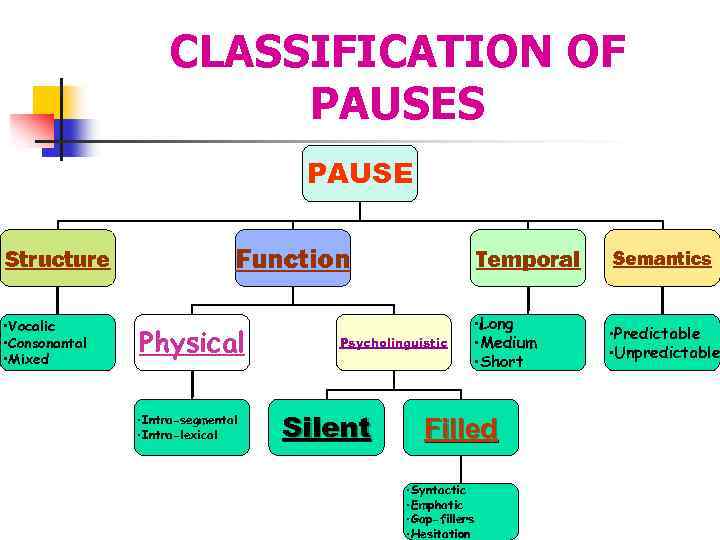 CLASSIFICATION OF PAUSES

PAUSE

Structure

Function

Temporal

Semantics

·Vocalic
·Consonantal
·Mixed

Physical

Psycholinguistic

·Long
·Medium
·Short

·Predictable
·Unpredictable

·Intra-segmental
·Intra-lexical

Silent

Filled

·Syntactic
·Emphatic
·Gap-fillers
·Hesitation